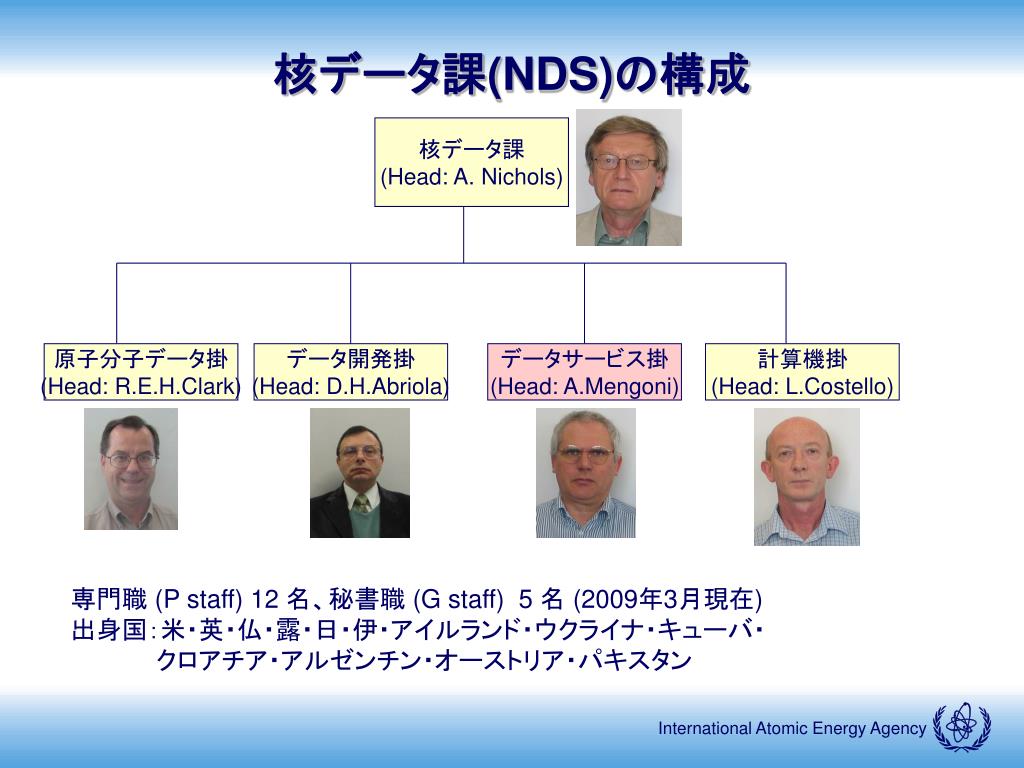 核データ課(NDS)の構成

核データ課
(Head: A. Nichols)

原子分子データ掛
(Head: R.E.H.Clark)

データ開発掛
(Head: D.H.Abriola)

データサービス掛
(Head: A.Mengoni)

計算機掛
(Head: L.Costello)

専門職 (P staff) 12 名、秘書職 (G staff) 5 名 (2009年3月現在)
出身国：米・英・仏・露・日・伊・アイルランド・ウクライナ・キューバ・クロアチア・アルゼンチン・オーストリア・パキスタン

International Atomic Energy Agency